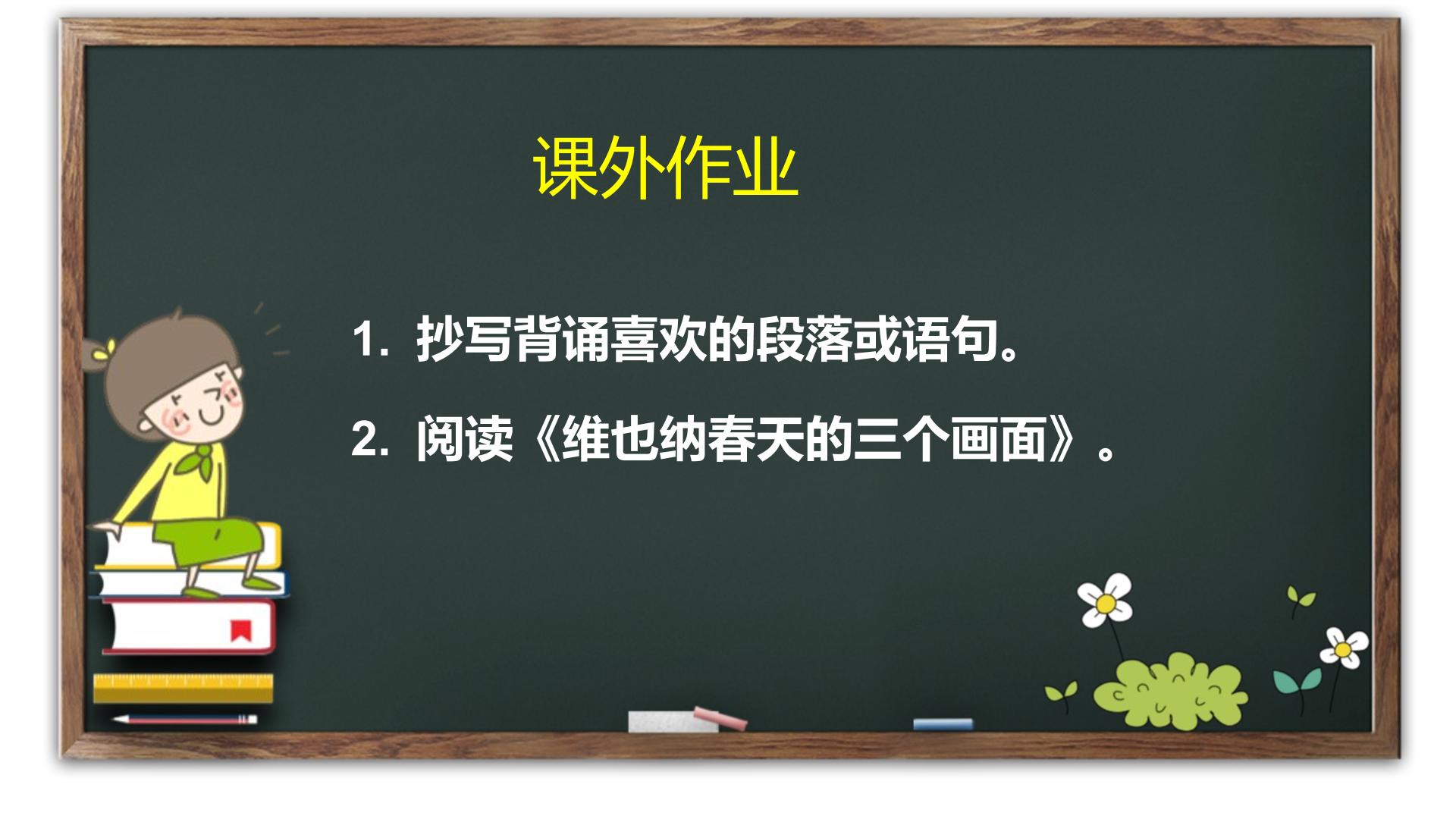 课外作业

1.抄写背诵喜欢的段落或语句。

2.阅读《维也纳春天的三个画面》。